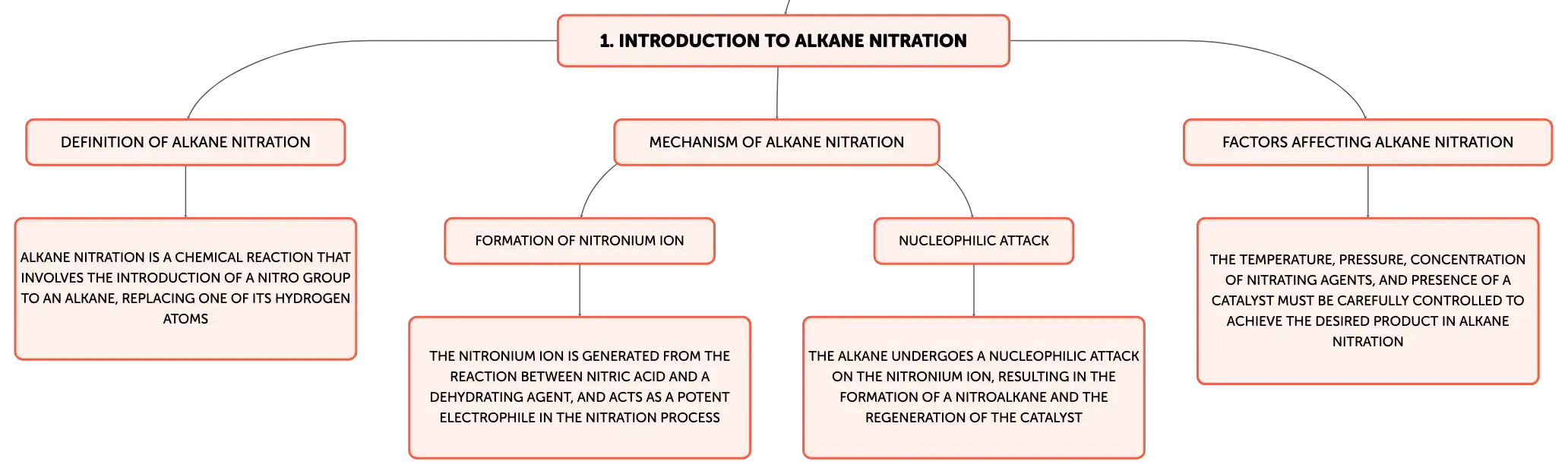 1. INTRODUCTION TO ALKANE NITRATION

DEFINITION OF ALKANE NITRATION

ALKANE NITRATION IS A CHEMICAL REACTION THAT INVOLVES THE INTRODUCTION OF A NITRO GROUP TO AN ALKANE, REPLACING ONE OF ITS HYDROGEN ATOMS

MECHANISM OF ALKANE NITRATION

FORMATION OF NITRONIUM ION

THE NITRONIUM ION IS GENERATED FROM THE REACTION BETWEEN NITRIC ACID AND A DEHYDRATING AGENT, AND ACTS AS A POTENT ELECTROPHILE IN THE NITRATION PROCESS

NUCLEOPHILIC ATTACK

THE ALKANE UNDERGOES A NUCLEOPHILIC ATTACK ON THE NITRONIUM ION, RESULTING IN THE FORMATION OF A NITROALKANE AND THE REGENERATION OF THE CATALYST

FACTORS AFFECTING ALKANE NITRATION

THE TEMPERATURE, PRESSURE, CONCENTRATION OF NITRATING AGENTS, AND PRESENCE OF A CATALYST MUST BE CAREFULLY CONTROLLED TO ACHIEVE THE DESIRED PRODUCT IN ALKANE NITRATION